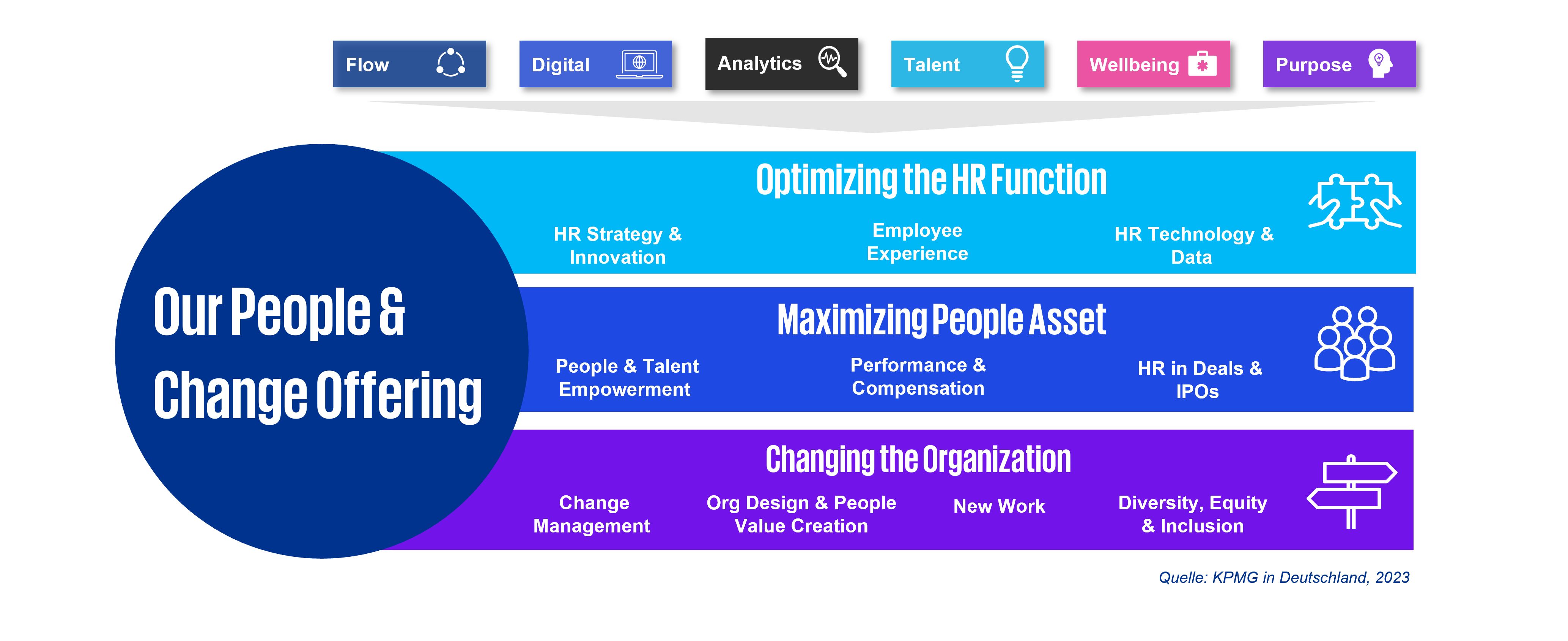 Flow

Digital

Analytics

Talent

Wellbeing

Purpose

Our People & Change Offering

Optimizing the HR Function

HR Strategy & Innovation

Employee Experience

HR Technology & Data

Maximizing People Asset

People & Talent Empowerment

Performance & Compensation

HR in Deals & IPOs

Changing the Organization

Change Management

Org Design & People Value Creation

New Work

Diversity, Equity & Inclusion

Quelle: KPMG in Deutschland, 2023